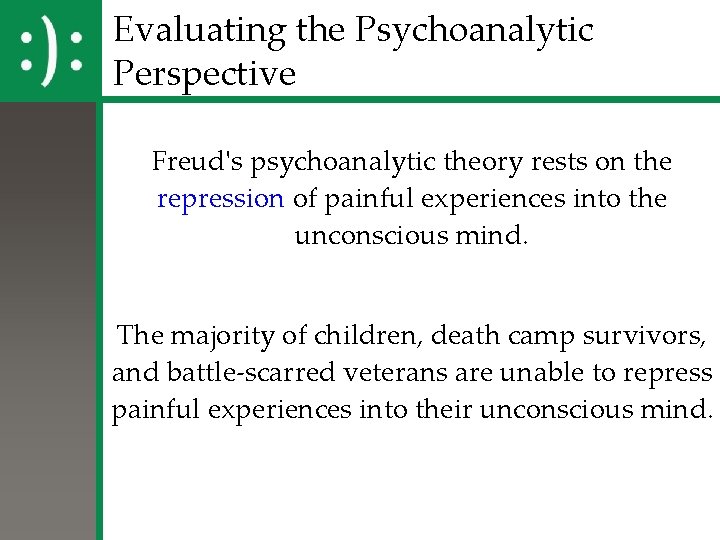 :):

Evaluating the Psychoanalytic Perspective

Freud's psychoanalytic theory rests on the repression of painful experiences into the unconscious mind.

The majority of children, death camp survivors, and battle-scarred veterans are unable to repress painful experiences into their unconscious mind.